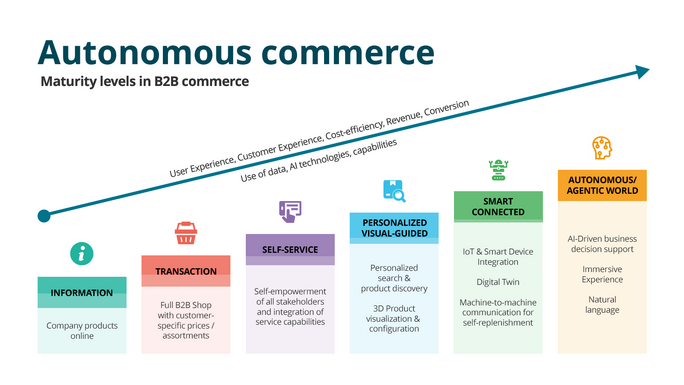 Autonomous commerce

Maturity levels in B2B commerce

User Experience, Customer Experience, Cost-efficiency, Revenue, Conversion

Use of data, AI technologies, capabilities

INFORMATION

Company products online

TRANSACTION

Full B2B Shop with customer-specific prices / assortments

SELF-SERVICE

Self-empowerment of all stakeholders and integration of service capabilities

PERSONALIZED VISUAL-GUIDED

Personalized search & product discovery

3D Product visualization & configuration

SMART CONNECTED

IoT & Smart Device Integration

Digital Twin

Machine-to-machine communication for self-replenishment

AUTONOMOUS/ AGENTIC WORLD

AI-Driven business decision support

Immersive Experience

Natural language